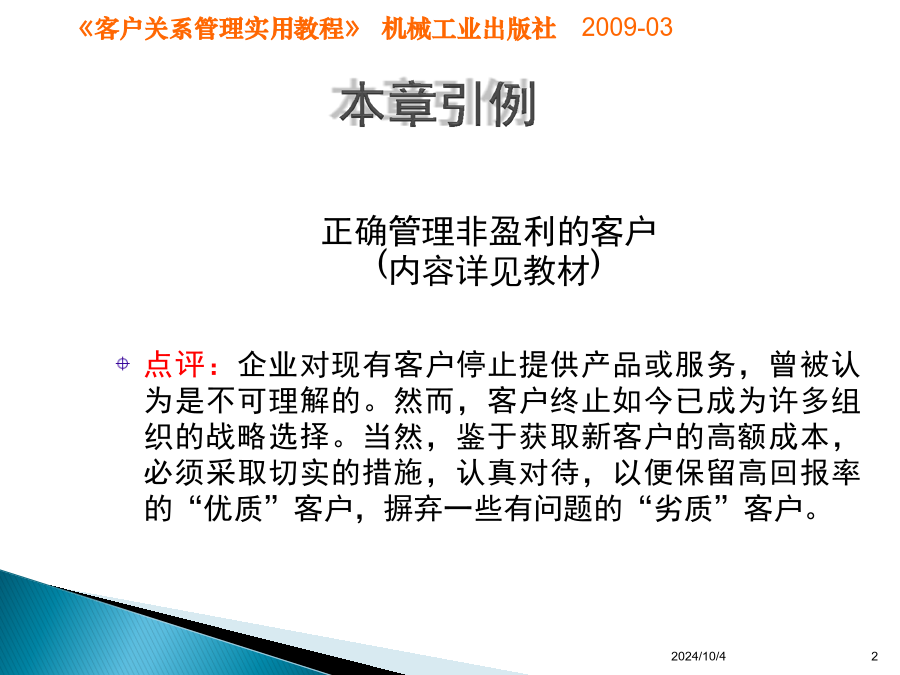 《客户关系管理实用教程》 机械工业出版社 2009-03

本章引例

正确管理非盈利的客户
（内容详见教材）

点评：企业对现有客户停止提供产品或服务，曾被认为是不可理解的。然而，客户终止如今已成为许多组织的战略选择。当然，鉴于获取新客户的高额成本，必须采取切实的措施，认真对待，以便保留高回报率的“优质”客户，摒弃一些有问题的“劣质”客户。

2024/10/4

2